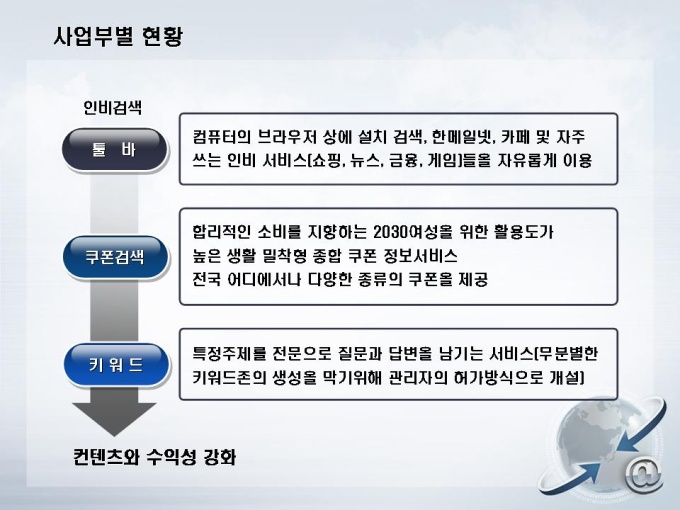 사업부별 현황

인비검색

툴 바

컴퓨터의 브라우저 상에 설치 검색, 한메일넷, 카페 및 자주 쓰는 인비 서비스(쇼핑, 뉴스, 금융, 게임)들을 자유롭게 이용

쿠폰검색

합리적인 소비를 지향하는 2030여성을 위한 활용도가 높은 생활 밀착형 종합 쿠폰 정보서비스
전국 어디에서나 다양한 종류의 쿠폰을 제공

키 워 드

특정주제를 전문으로 질문과 답변을 남기는 서비스(무분별한 키워드존의 생성을 막기위해 관리자의 허가방식으로 개설)

컨텐츠와 수익성 강화

@